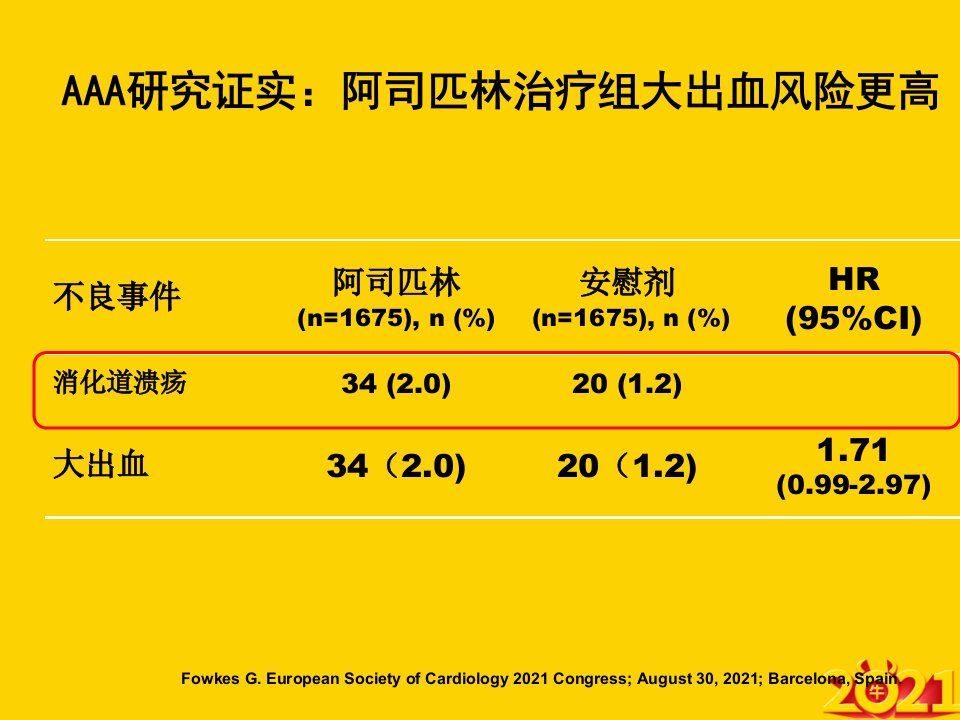 AAA研究证实：阿司匹林治疗组大出血风险更高

| 不良事件 | 阿司匹林 (n=1675), n (%) | 安慰剂 (n=1675), n (%) | HR (95%CI) |
|---|---|---|---|
| 消化道溃疡 | 34 (2.0) | 20 (1.2) | |
| 大出血 | 34（2.0) | 20（1.2) | 1.71 (0.99-2.97) |

Fowkes G. European Society of Cardiology 2021 Congress; August 30, 2021; Barcelona, Spain.

牛 2021